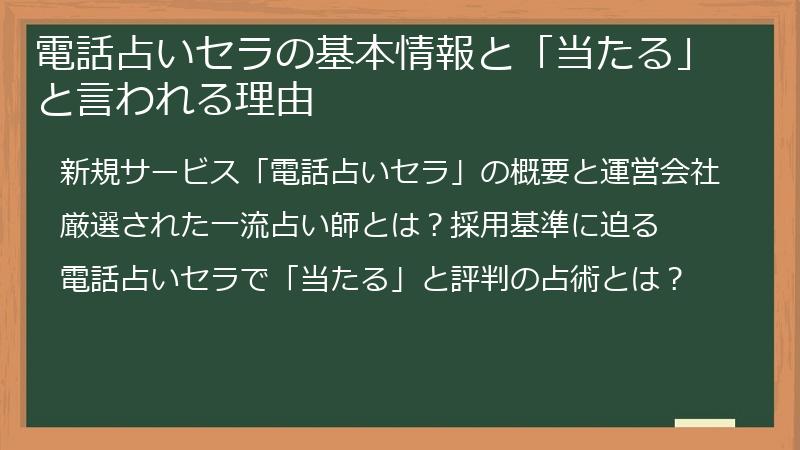 電話占いセラの基本情報と「当たる」と言われる理由

新規サービス「電話占いセラ」の概要と運営会社

厳選された一流占い師とは？採用基準に迫る

電話占いセラで「当たる」と評判の占術とは？